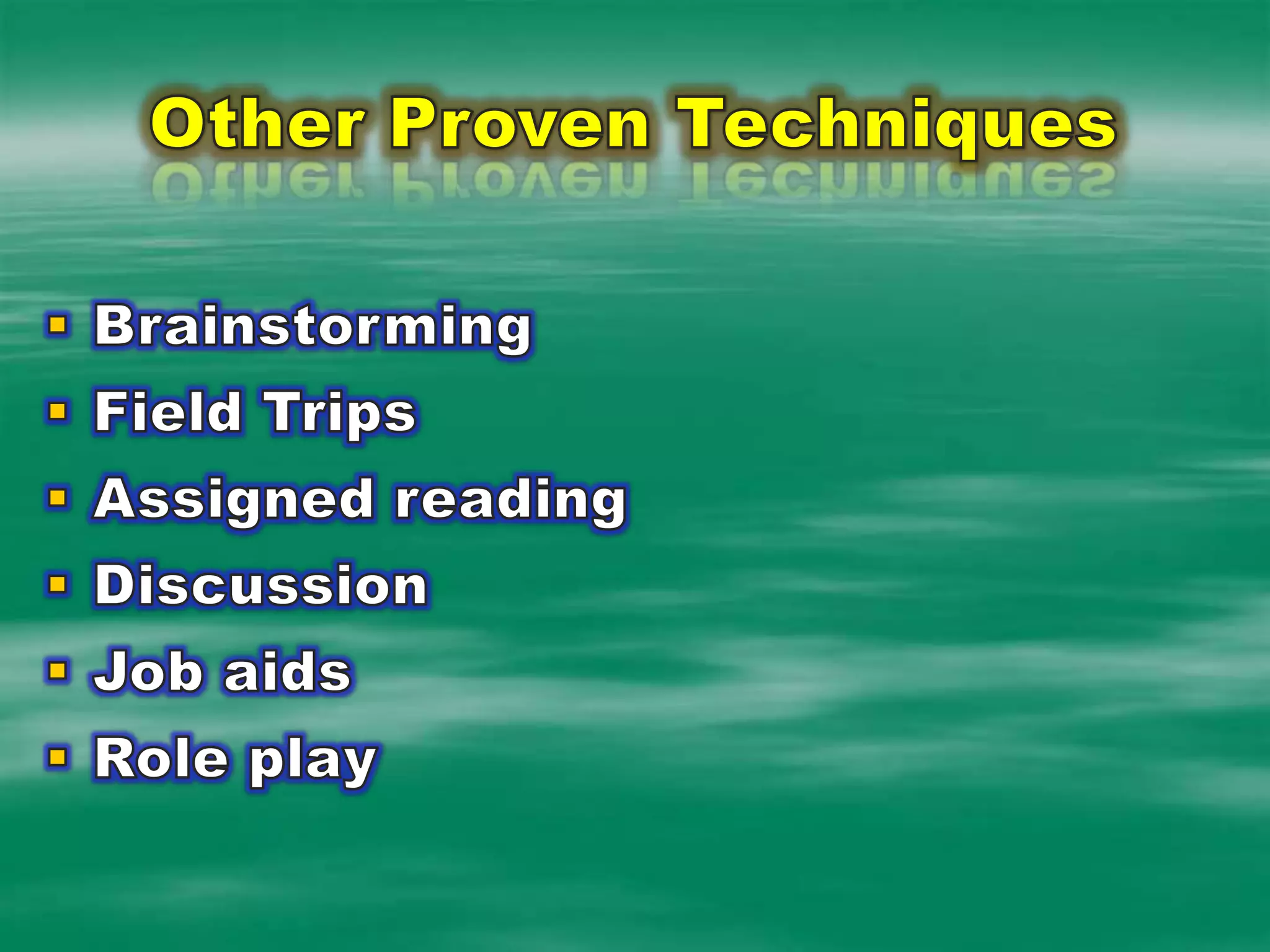 Other Proven Techniques

- Brainstorming
- Field Trips
- Assigned reading
- Discussion
- Job aids
- Role play